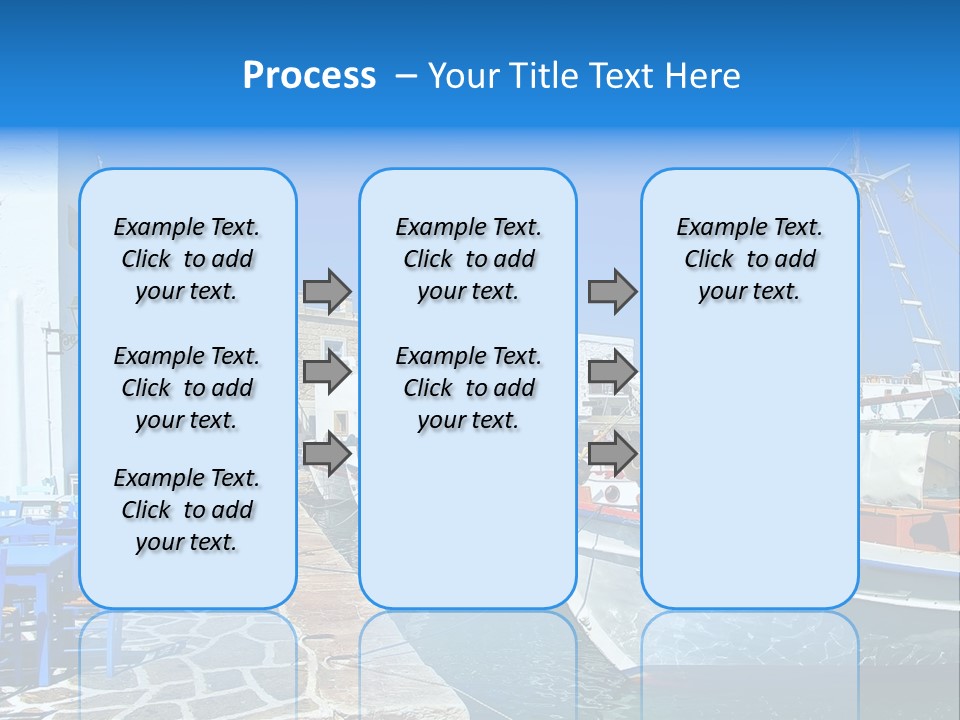 Process – Your Title Text Here

Example Text. Click to add your text.

Example Text. Click to add your text.

Example Text. Click to add your text.

Example Text. Click to add your text.

Example Text. Click to add your text.

Example Text. Click to add your text.